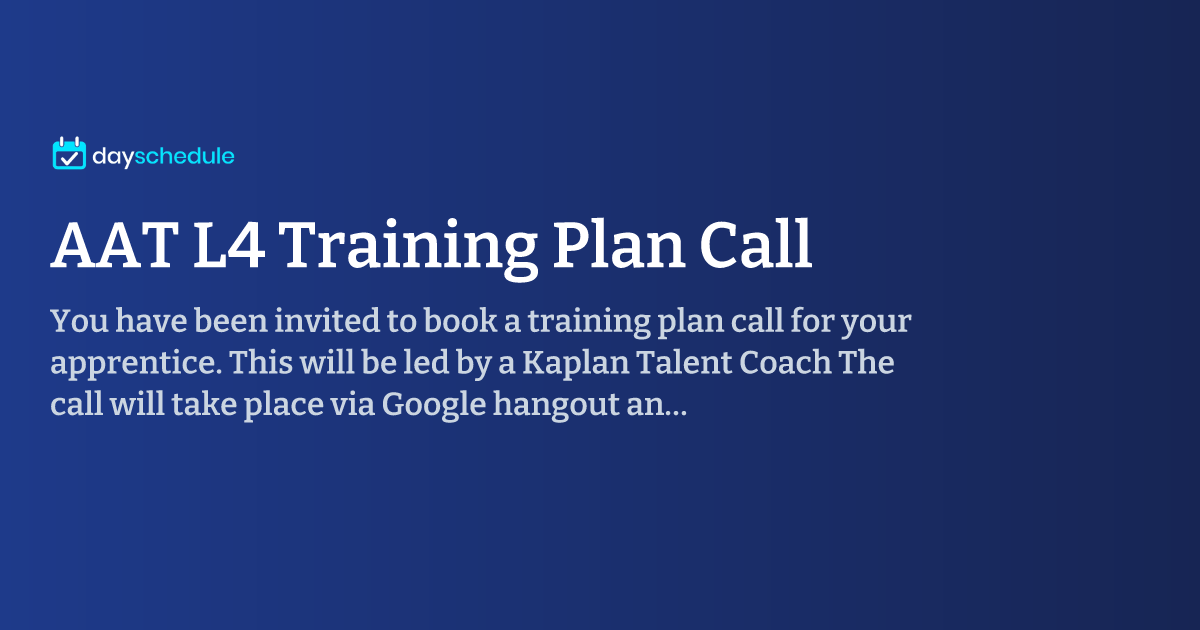 dayschedule

AAT L4 Training Plan Call

You have been invited to book a training plan call for your apprentice. This will be led by a Kaplan Talent Coach The call will take place via Google hangout an...